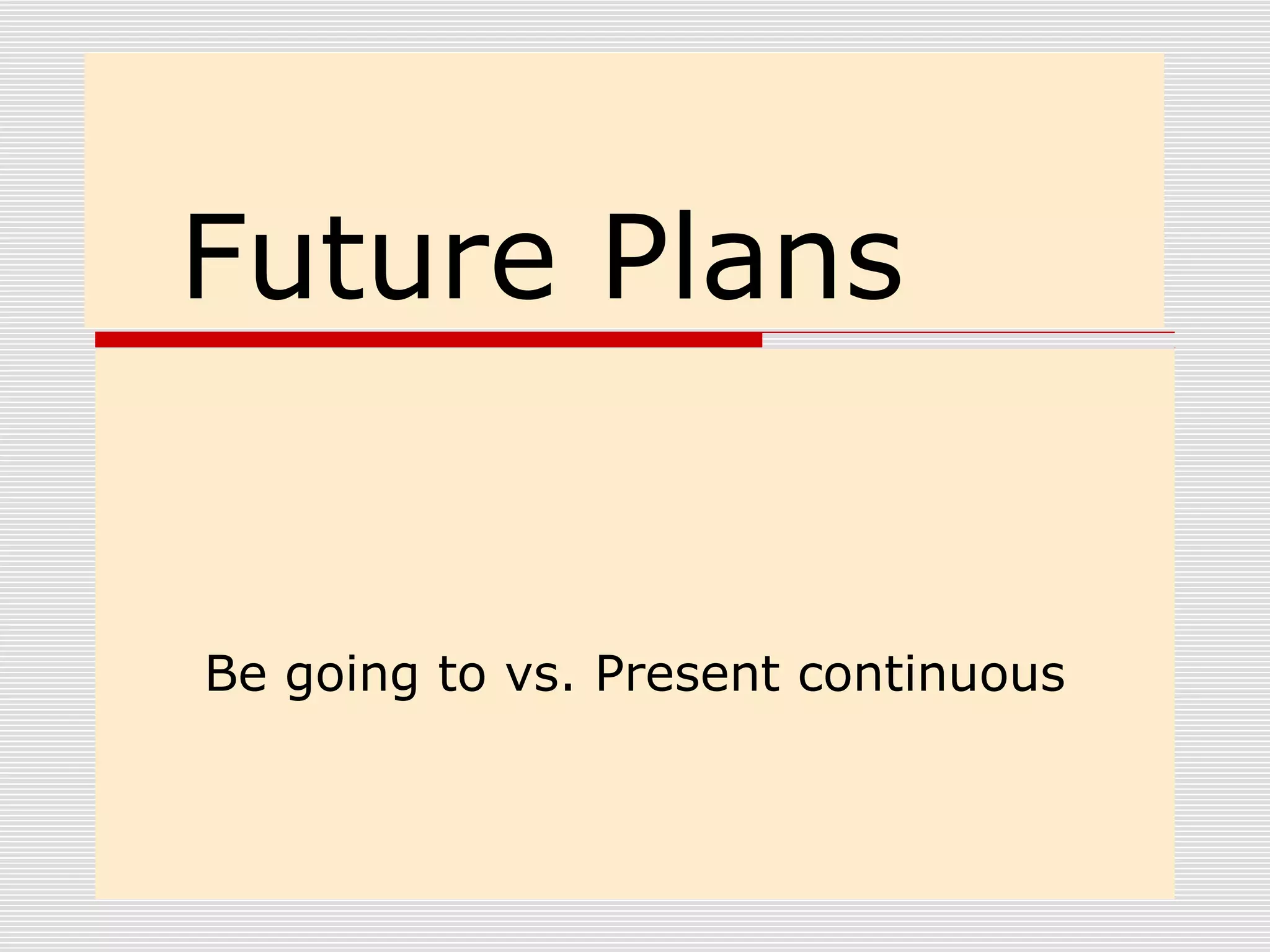 Future Plans

Be going to vs. Present continuous